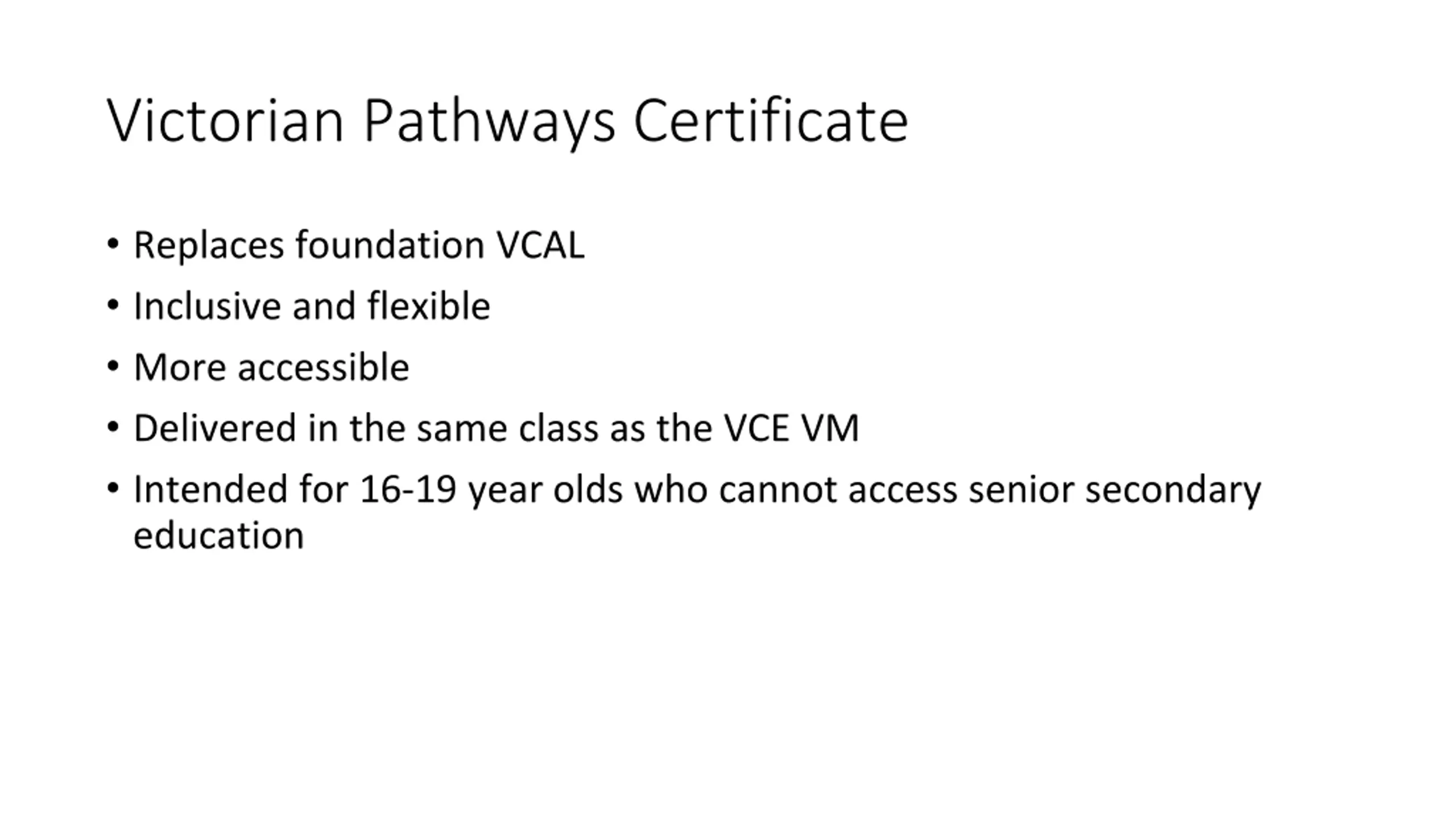 Victorian Pathways Certificate

• Replaces foundation VCAL
• Inclusive and flexible
• More accessible
• Delivered in the same class as the VCE VM
• Intended for 16-19 year olds who cannot access senior secondary education